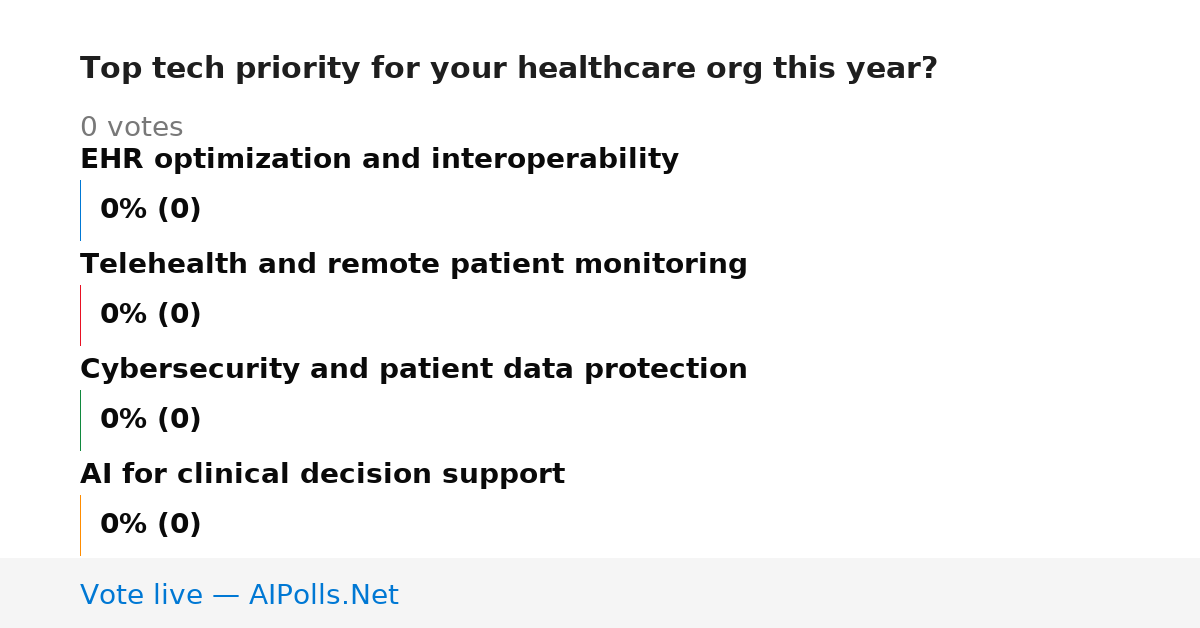 Top tech priority for your healthcare org this year?

0 votes

EHR optimization and interoperability

0% (0)

Telehealth and remote patient monitoring

0% (0)

Cybersecurity and patient data protection

0% (0)

AI for clinical decision support

0% (0)

Vote live — AIPolls.Net